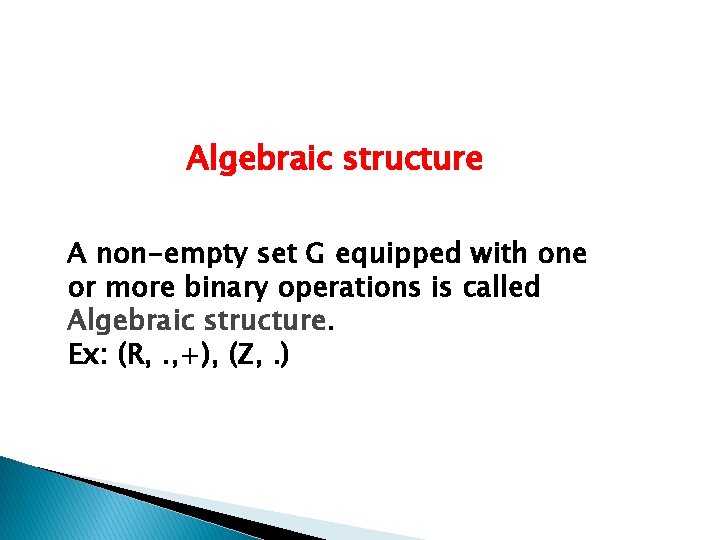 Algebraic structure

A non-empty set G equipped with one or more binary operations is called Algebraic structure.
Ex: (R, .,+), (Z, .)